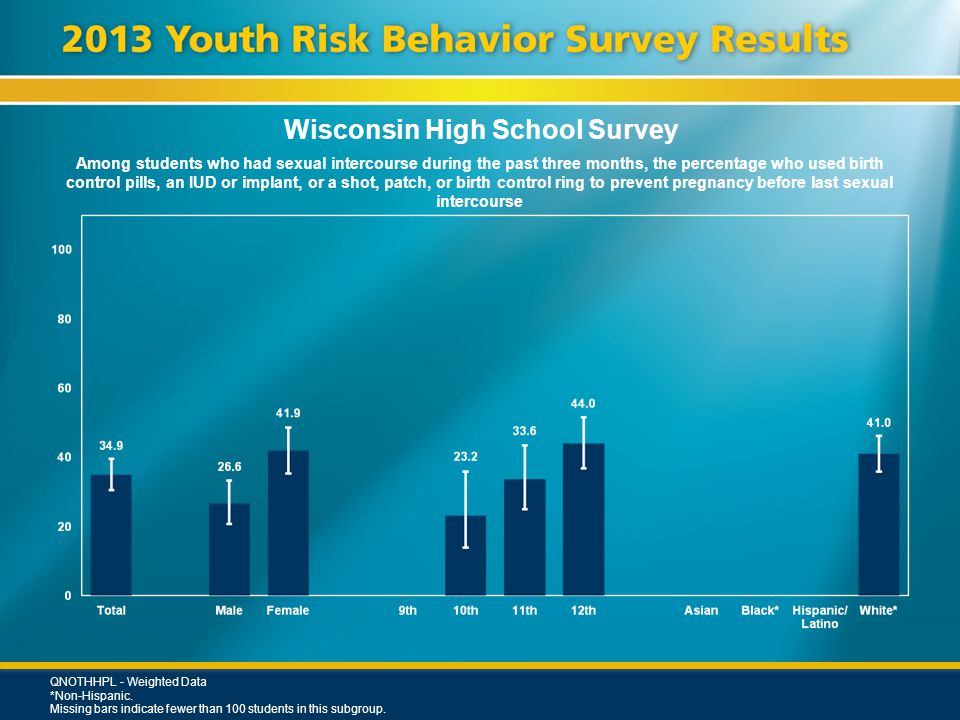 2013 Youth Risk Behavior Survey Results

Wisconsin High School Survey

Among students who had sexual intercourse during the past three months, the percentage who used birth control pills, an IUD or implant, or a shot, patch, or birth control ring to prevent pregnancy before last sexual intercourse

100
80
60
40
20
0

34.9
26.6
41.9
23.2
33.6
44.0
41.0

Total
Male
Female
9th
10th
11th
12th
Asian
Black*
Hispanic/ Latino
White*

QNOTHHPL - Weighted Data
*Non-Hispanic.
Missing bars indicate fewer than 100 students in this subgroup.